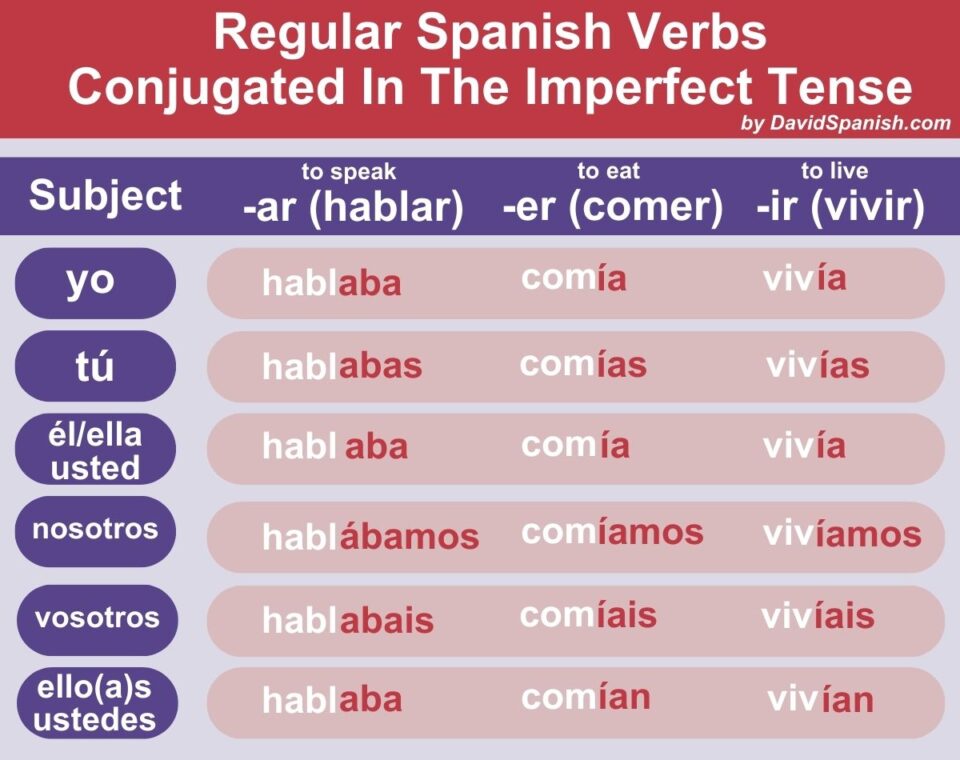 Regular Spanish Verbs Conjugated In The Imperfect Tense

by DavidSpanish.com

| Subject | to speak -ar (hablar) | to eat -er (comer) | to live -ir (vivir) |
|---|---|---|---|
| yo | hablaba | comía | vivía |
| tú | hablabas | comías | vivías |
| él/ella usted | habl aba | comía | vivía |
| nosotros | hablábamos | comíamos | vivíamos |
| vosotros | hablabais | comíais | vivíais |
| ello(a)s ustedes | hablaba | comían | vivían |